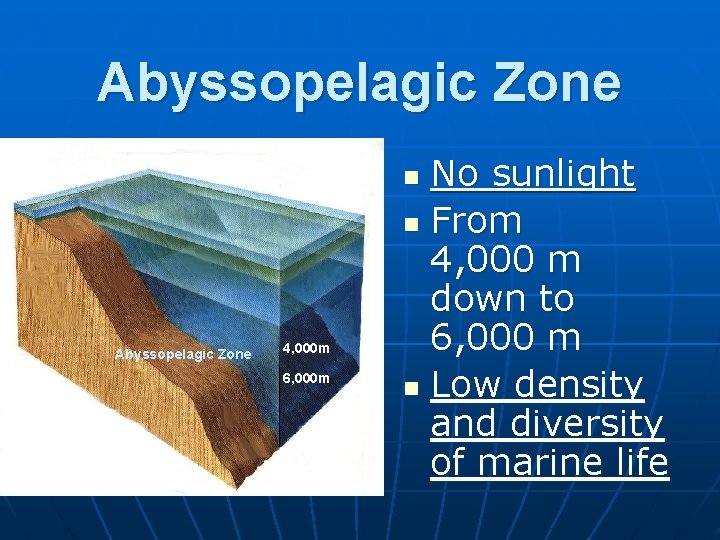 Abyssopelagic Zone

Abyssopelagic Zone
4,000m
6,000m

- No sunlight
- From 4,000 m down to 6,000 m
- Low density and diversity of marine life